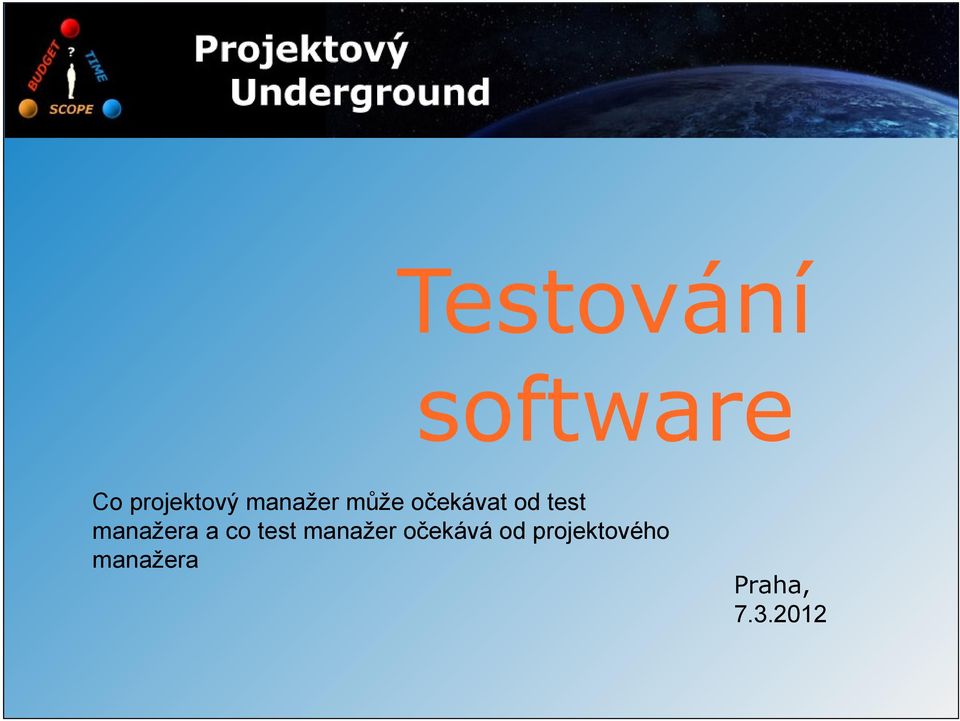 BUDGET
?
TIME
SCOPE

Projektový Underground

Testování software

Co projektový manažer může očekávat od test manažera a co test manažer očekává od projektového manažera

Praha,
7.3.2012